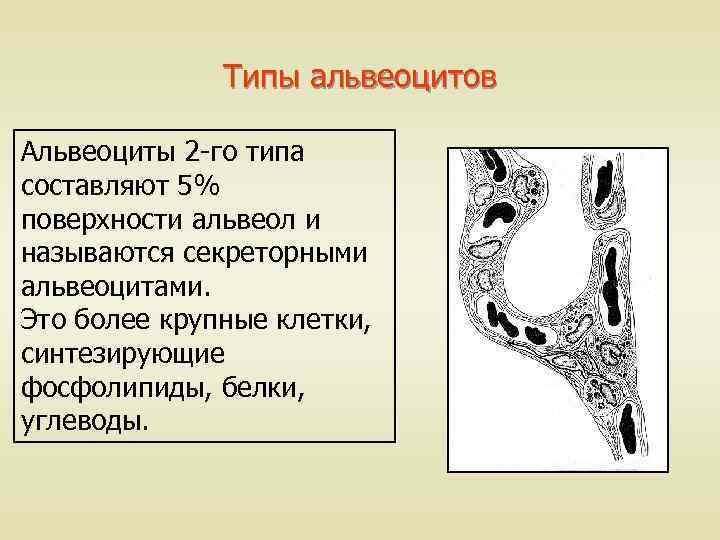 Типы альвеоцитов

Альвеоциты 2-го типа составляют 5% поверхности альвеол и называются секреторными альвеоцитами.
Это более крупные клетки, синтезирующие фосфолипиды, белки, углеводы.